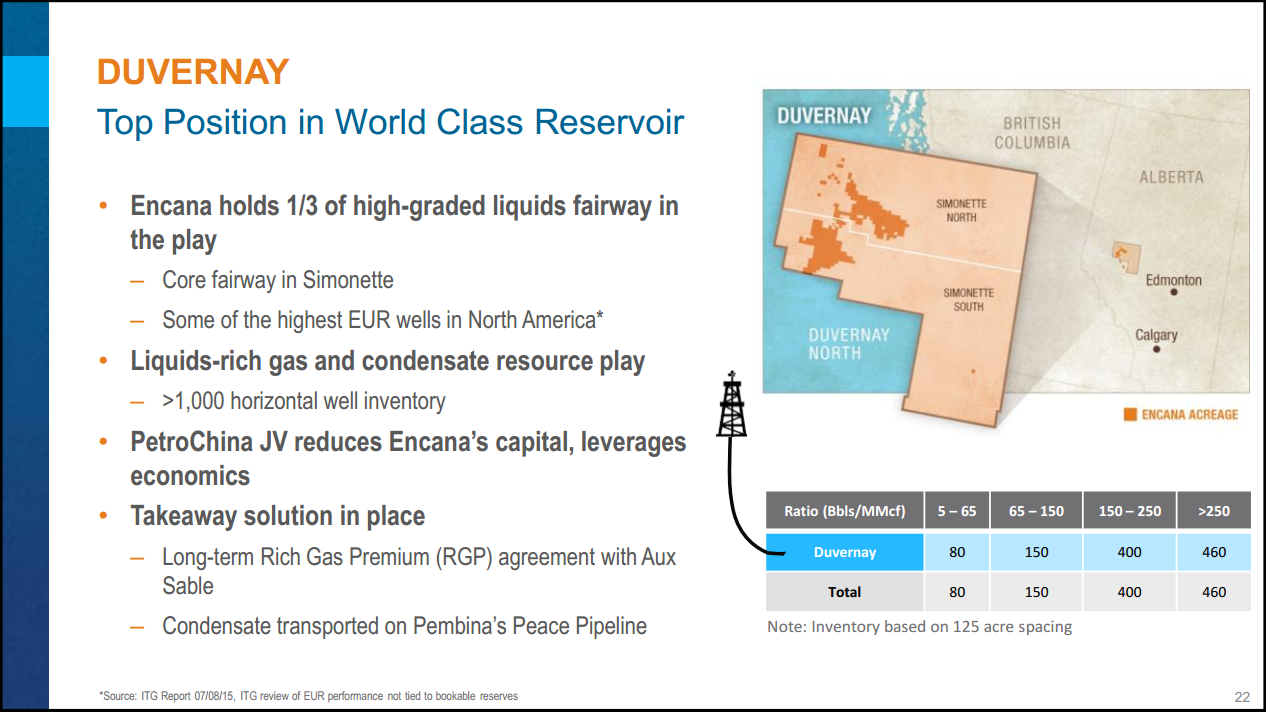 DUVERNAY
Top Position in World Class Reservoir

• Encana holds 1/3 of high-graded liquids fairway in the play
– Core fairway in Simonette
– Some of the highest EUR wells in North America*
• Liquids-rich gas and condensate resource play
– >1,000 horizontal well inventory
• PetroChina JV reduces Encana's capital, leverages economics
• Takeaway solution in place
– Long-term Rich Gas Premium (RGP) agreement with Aux Sable
– Condensate transported on Pembina's Peace Pipeline

DUVERNAY
BRITISH COLUMBIA
ALBERTA
SIMONETTE NORTH
SIMONETTE SOUTH
DUVERNAY NORTH
Edmonton
Calgary
ENCANA ACREAGE

| Ratio (Bbls/MMcf) | 5 – 65 | 65 – 150 | 150 – 250 | >250 |
|---|---|---|---|---|
| Duvernay | 80 | 150 | 400 | 460 |
| Total | 80 | 150 | 400 | 460 |

Note: Inventory based on 125 acre spacing

*Source: ITG Report 07/08/15, ITG review of EUR performance not tied to bookable reserves

22